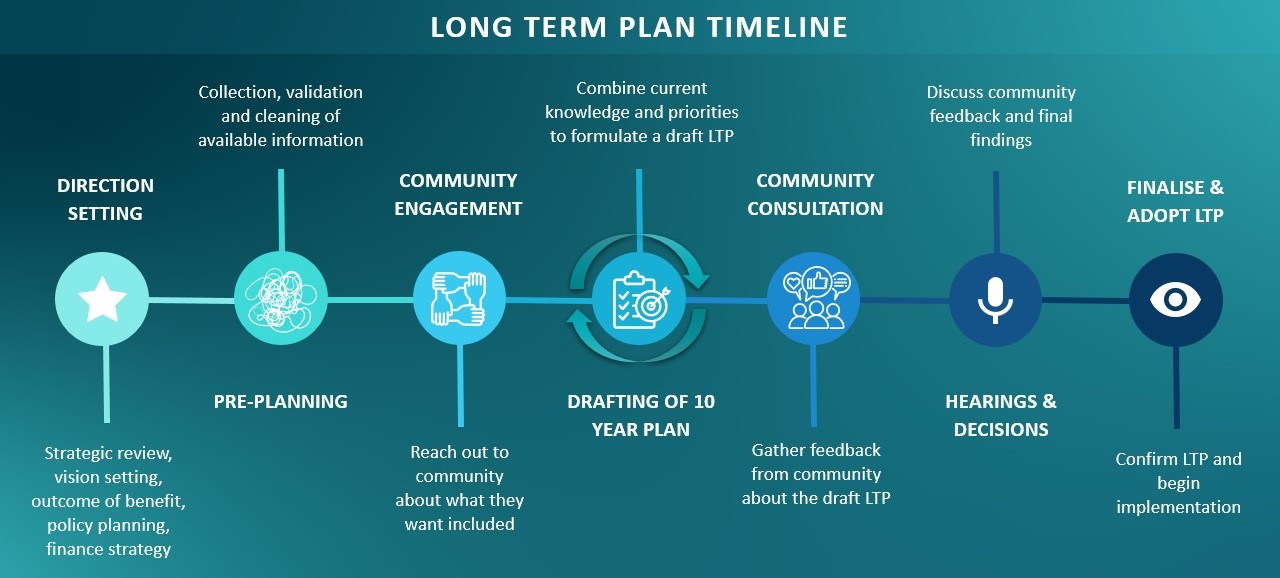 LONG TERM PLAN TIMELINE

DIRECTION SETTING

Strategic review, vision setting, outcome of benefit, policy planning, finance strategy

Collection, validation and cleaning of available information

PRE-PLANNING

COMMUNITY ENGAGEMENT

Reach out to community about what they want included

Combine current knowledge and priorities to formulate a draft LTP

DRAFTING OF 10 YEAR PLAN

COMMUNITY CONSULTATION

Gather feedback from community about the draft LTP

Discuss community feedback and final findings

HEARINGS & DECISIONS

FINALISE & ADOPT LTP

Confirm LTP and begin implementation